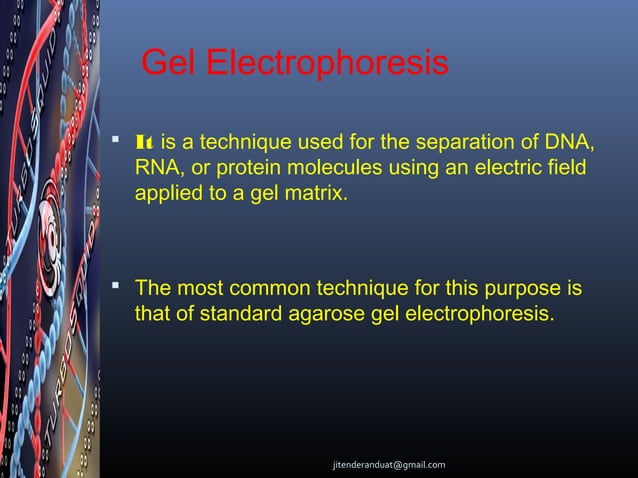 Gel Electrophoresis

▪ It is a technique used for the separation of DNA, RNA, or protein molecules using an electric field applied to a gel matrix.

▪ The most common technique for this purpose is that of standard agarose gel electrophoresis.

jitenderanduat@gmail.com